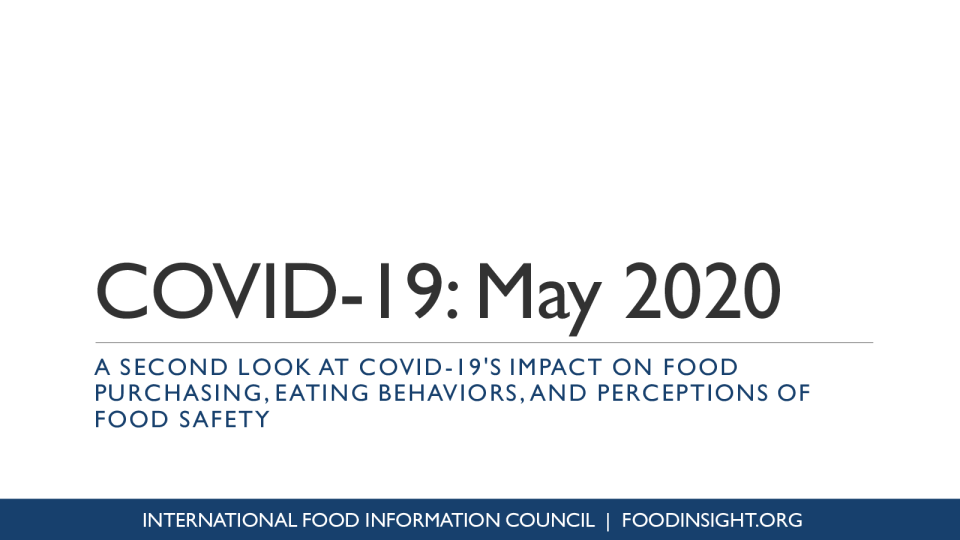 COVID-19: May 2020

A SECOND LOOK AT COVID-19'S IMPACT ON FOOD PURCHASING, EATING BEHAVIORS, AND PERCEPTIONS OF FOOD SAFETY

INTERNATIONAL FOOD INFORMATION COUNCIL | FOODINSIGHT.ORG